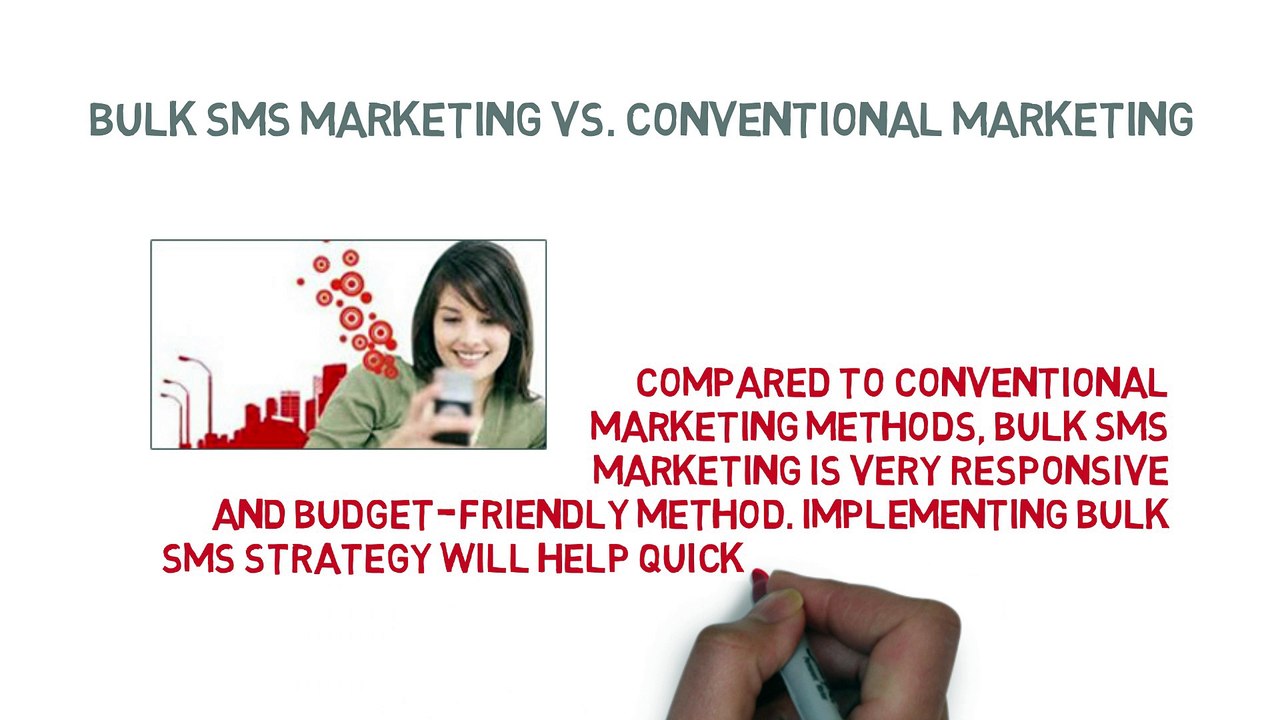 BULK SMS MARKETING VS. CONVENTIONAL MARKETING

COMPARED TO CONVENTIONAL MARKETING METHODS, BULK SMS MARKETING IS VERY RESPONSIVE AND BUDGET-FRIENDLY METHOD. IMPLEMENTING BULK SMS STRATEGY WILL HELP QUICK